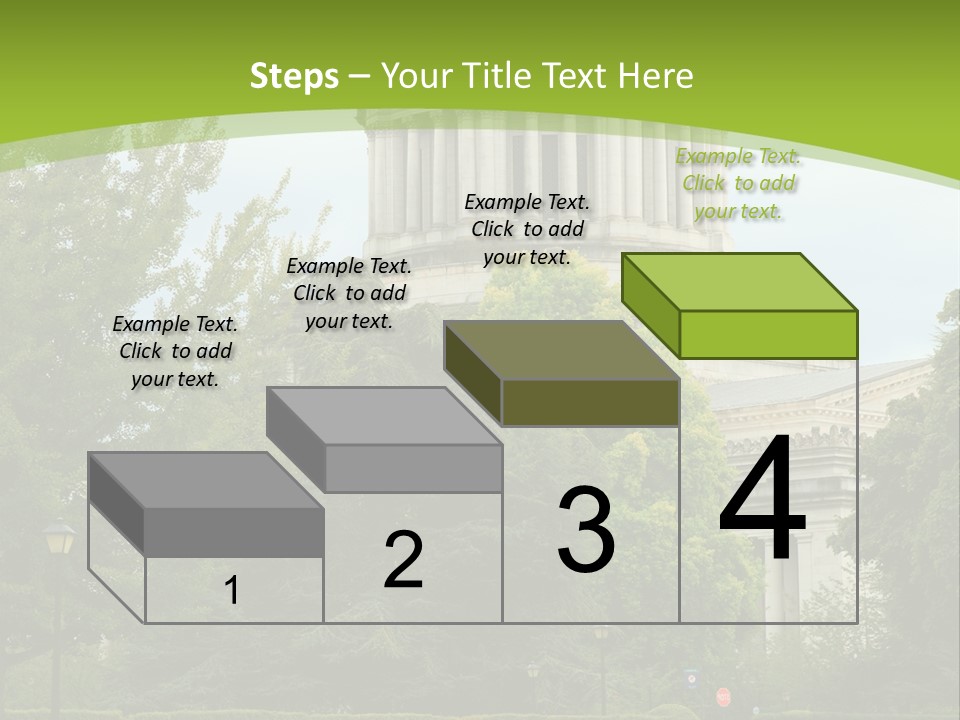 Steps – Your Title Text Here

Example Text. Click to add your text.

Example Text. Click to add your text.

Example Text. Click to add your text.

Example Text. Click to add your text.

1

2

3

4